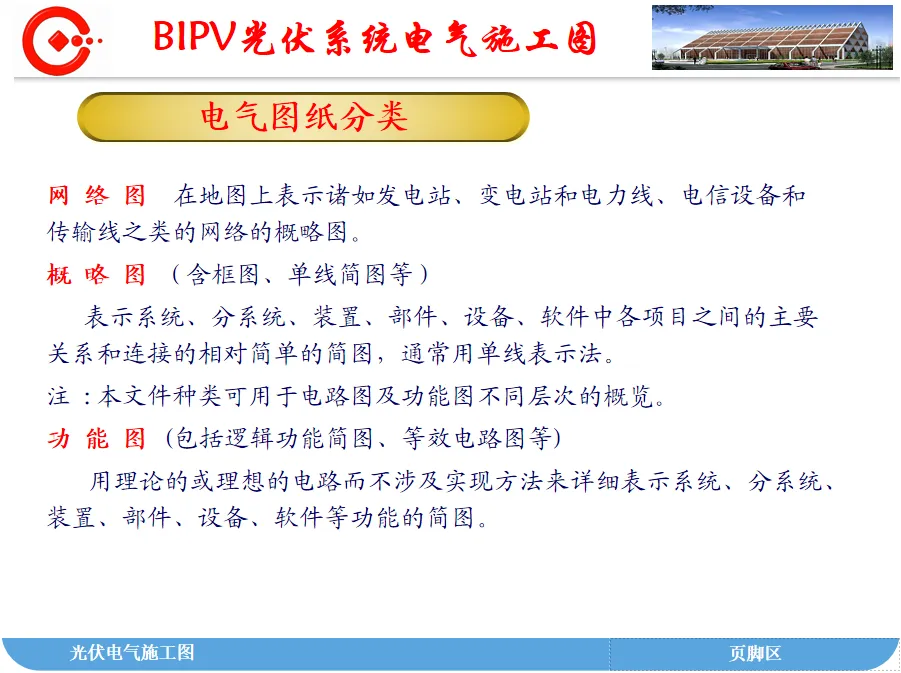 BIPV光伏系统电气施工图

电气图纸分类

网 络 图　在地图上表示诸如发电站、变电站和电力线、电信设备和传输线之类的网络的概略图。

概 略 图 （含框图、单线简图等）

表示系统、分系统、装置、部件、设备、软件中各项目之间的主要关系和连接的相对简单的简图，通常用单线表示法。

注：本文件种类可用于电路图及功能图不同层次的概览。

功 能 图 （包括逻辑功能简图、等效电路图等）

用理论的或理想的电路而不涉及实现方法来详细表示系统、分系统、装置、部件、设备、软件等功能的简图。

光伏电气施工图

页脚区